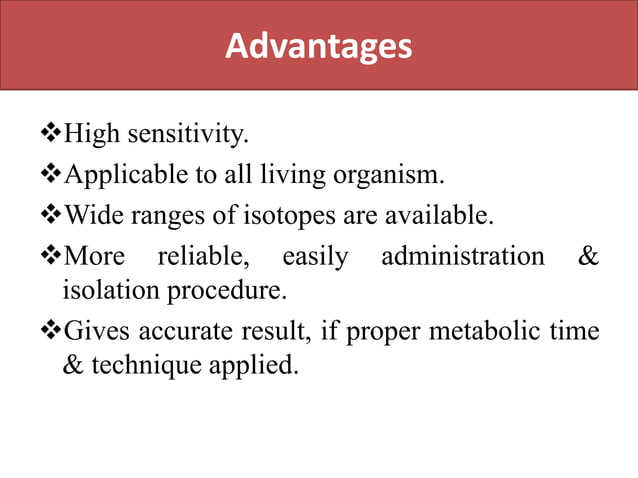 Advantages

❖High sensitivity.

❖Applicable to all living organism.

❖Wide ranges of isotopes are available.

❖More reliable, easily administration & isolation procedure.

❖Gives accurate result, if proper metabolic time & technique applied.